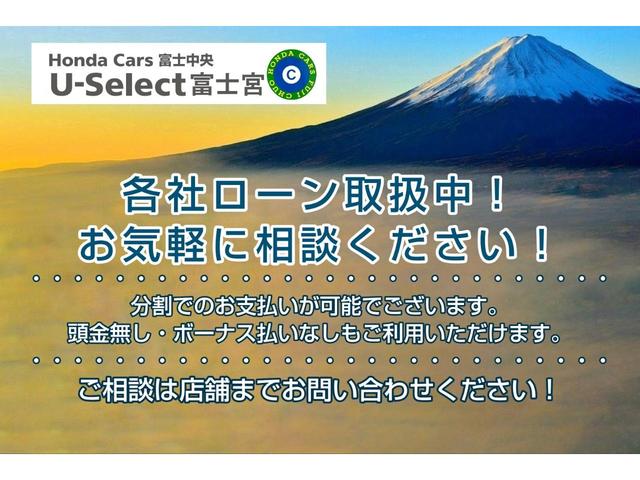 Honda Cars 富士中央
U-Select 富士宮

HONDA CARS FUJI CHUO
C

各社ローン取扱中！
お気軽に相談ください！

分割でのお支払いが可能でございます。
頭金無し・ボーナス払いなしもご利用いただけます。

ご相談は店舗までお問い合わせください！